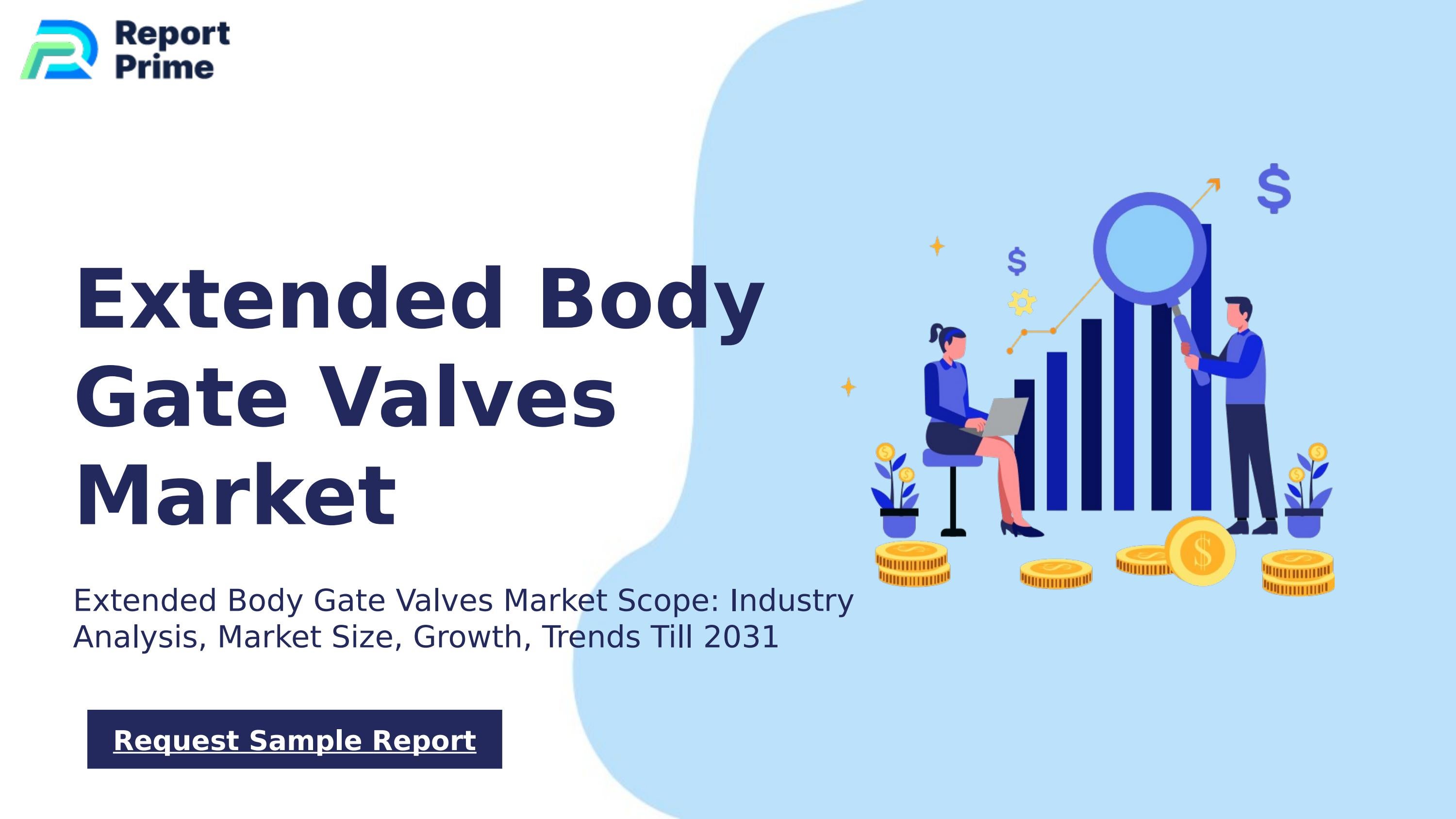 Report Prime

Extended Body Gate Valves Market

Extended Body Gate Valves Market Scope: Industry Analysis, Market Size, Growth, Trends Till 2031

Request Sample Report